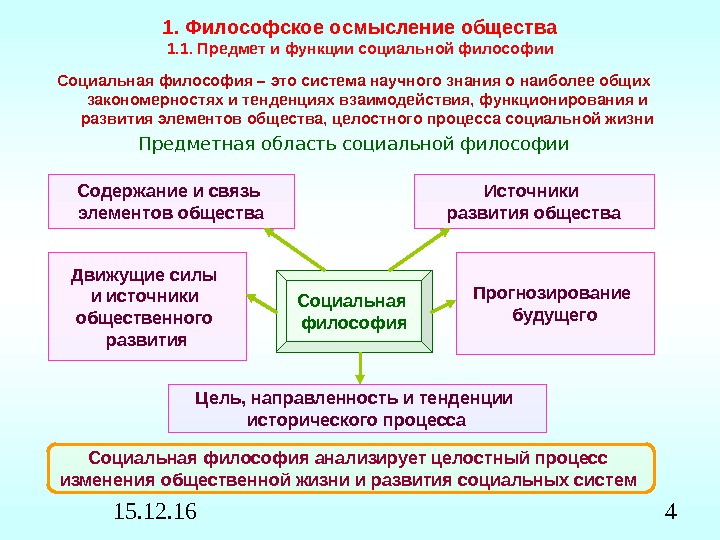 1. Философское осмысление общества
1.1. Предмет и функции социальной философии

Социальная философия – это система научного знания о наиболее общих закономерностях и тенденциях взаимодействия, функционирования и развития элементов общества, целостного процесса социальной жизни

Предметная область социальной философии

Содержание и связь элементов общества

Источники развития общества

Движущие силы и источники общественного развития

Социальная философия

Прогнозирование будущего

Цель, направленность и тенденции исторического процесса

Социальная философия анализирует целостный процесс изменения общественной жизни и развития социальных систем

15.12.16

4